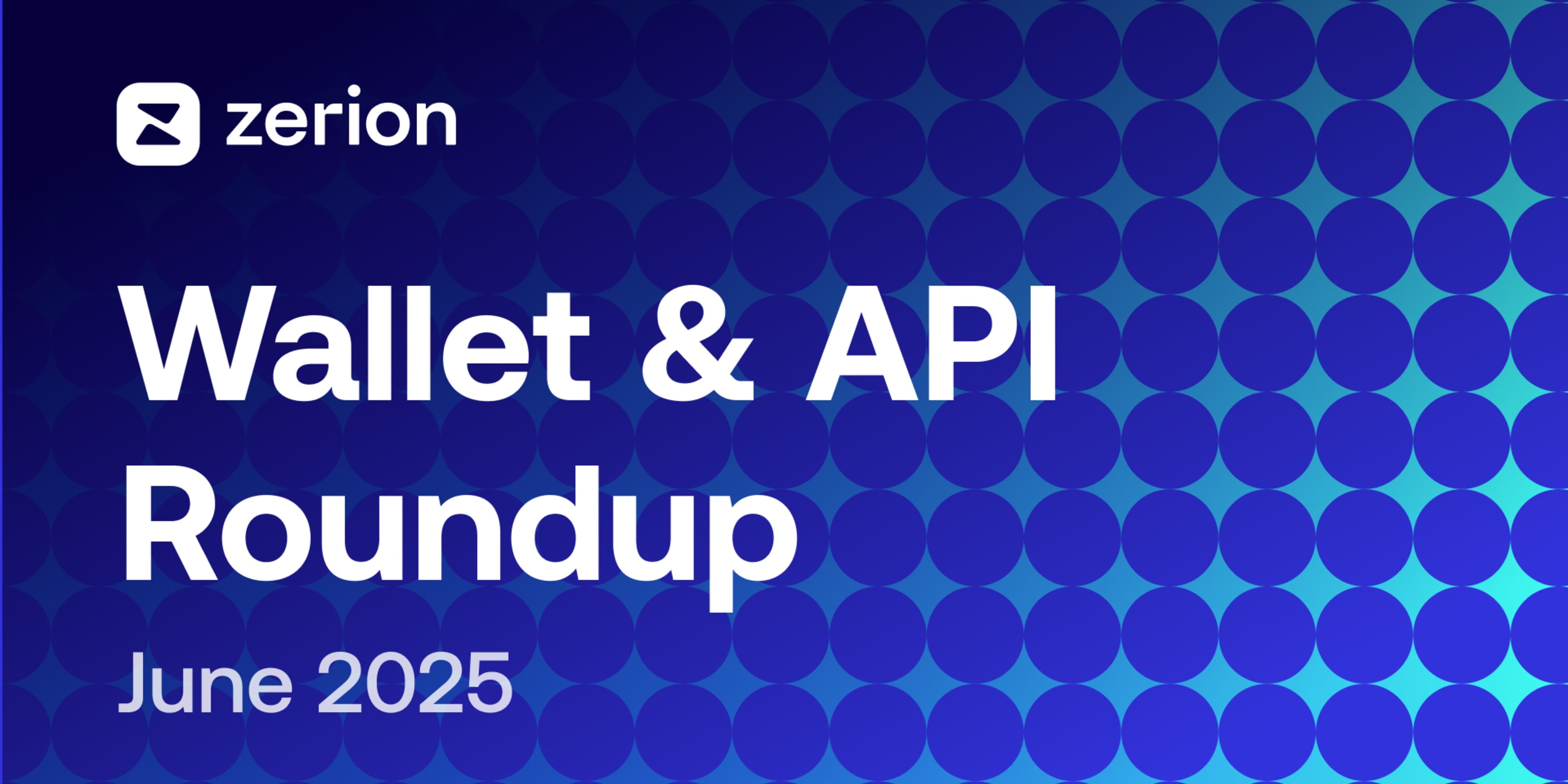 zerion

Wallet & API Roundup

June 2025